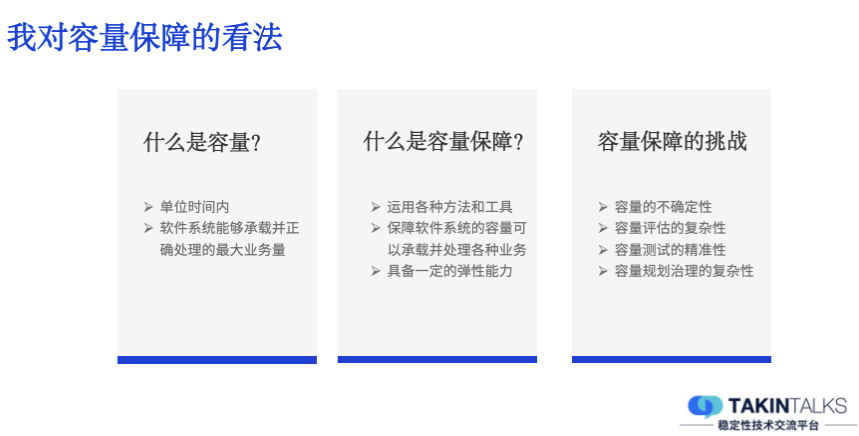 我对容量保障的看法

什么是容量？

➢ 单位时间内
➢ 软件系统能够承载并正确处理的最大业务量

什么是容量保障？

➢ 运用各种方法和工具
➢ 保障软件系统的容量可以承载并处理各种业务
➢ 具备一定的弹性能力

容量保障的挑战

➢ 容量的不确定性
➢ 容量评估的复杂性
➢ 容量测试的精准性
➢ 容量规划治理的复杂性

TAKINTALKS
稳定性技术交流平台